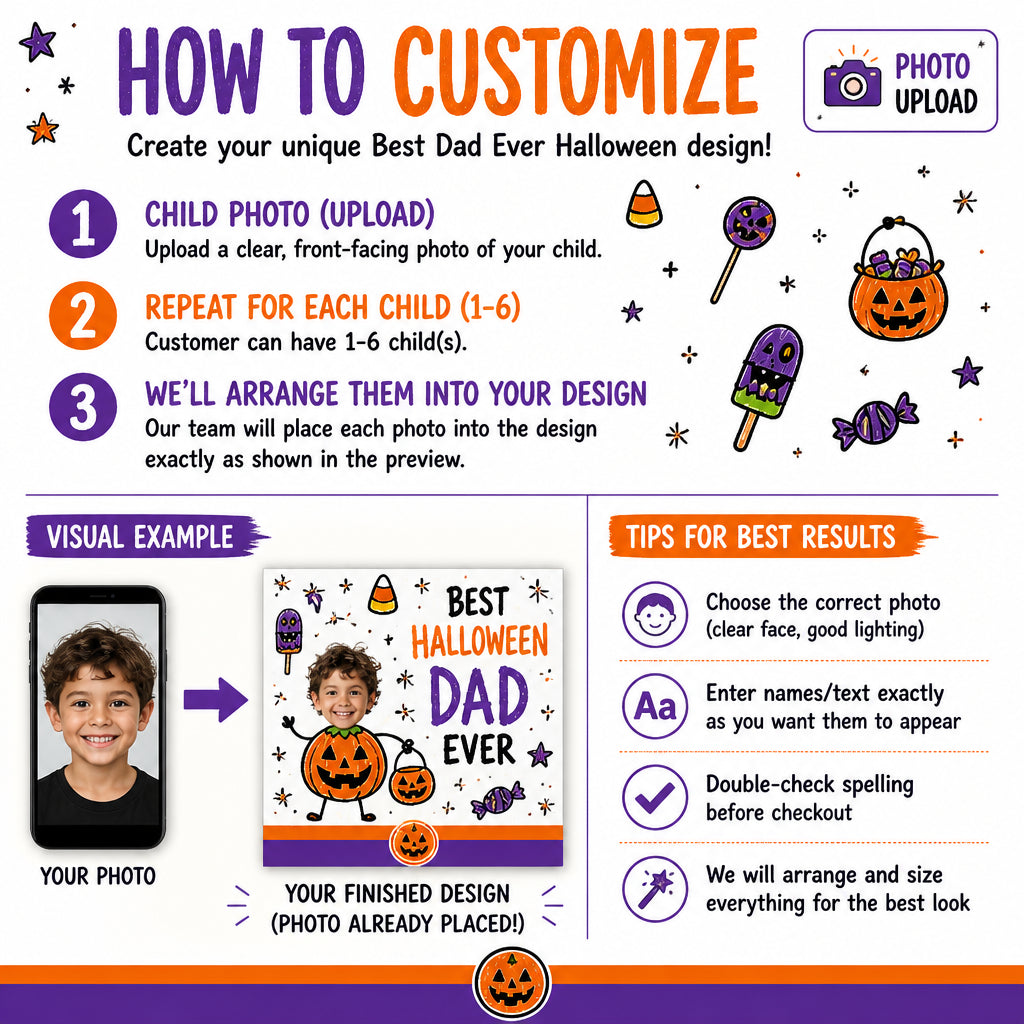 HOW TO CUSTOMIZE

PHOTO UPLOAD

Create your unique Best Dad Ever Halloween design!

1 CHILD PHOTO (UPLOAD)
Upload a clear, front-facing photo of your child.

2 REPEAT FOR EACH CHILD (1-6)
Customer can have 1-6 child(s).

3 WE'LL ARRANGE THEM INTO YOUR DESIGN
Our team will place each photo into the design exactly as shown in the preview.

VISUAL EXAMPLE

YOUR PHOTO

BEST HALLOWEEN DAD EVER

YOUR FINISHED DESIGN (PHOTO ALREADY PLACED!)

TIPS FOR BEST RESULTS

Choose the correct photo (clear face, good lighting)

Aa Enter names/text exactly as you want them to appear

Double-check spelling before checkout

We will arrange and size everything for the best look